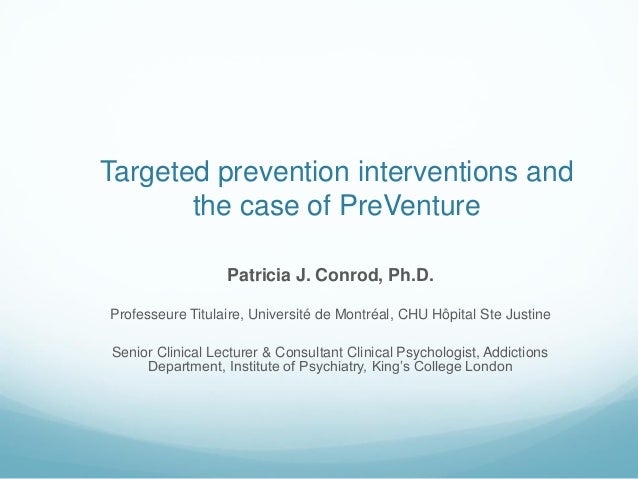 Targeted prevention interventions and the case of PreVenture

Patricia J. Conrod, Ph.D.

Professeure Titulaire, Université de Montréal, CHU Hôpital Ste Justine

Senior Clinical Lecturer & Consultant Clinical Psychologist, Addictions Department, Institute of Psychiatry, King's College London